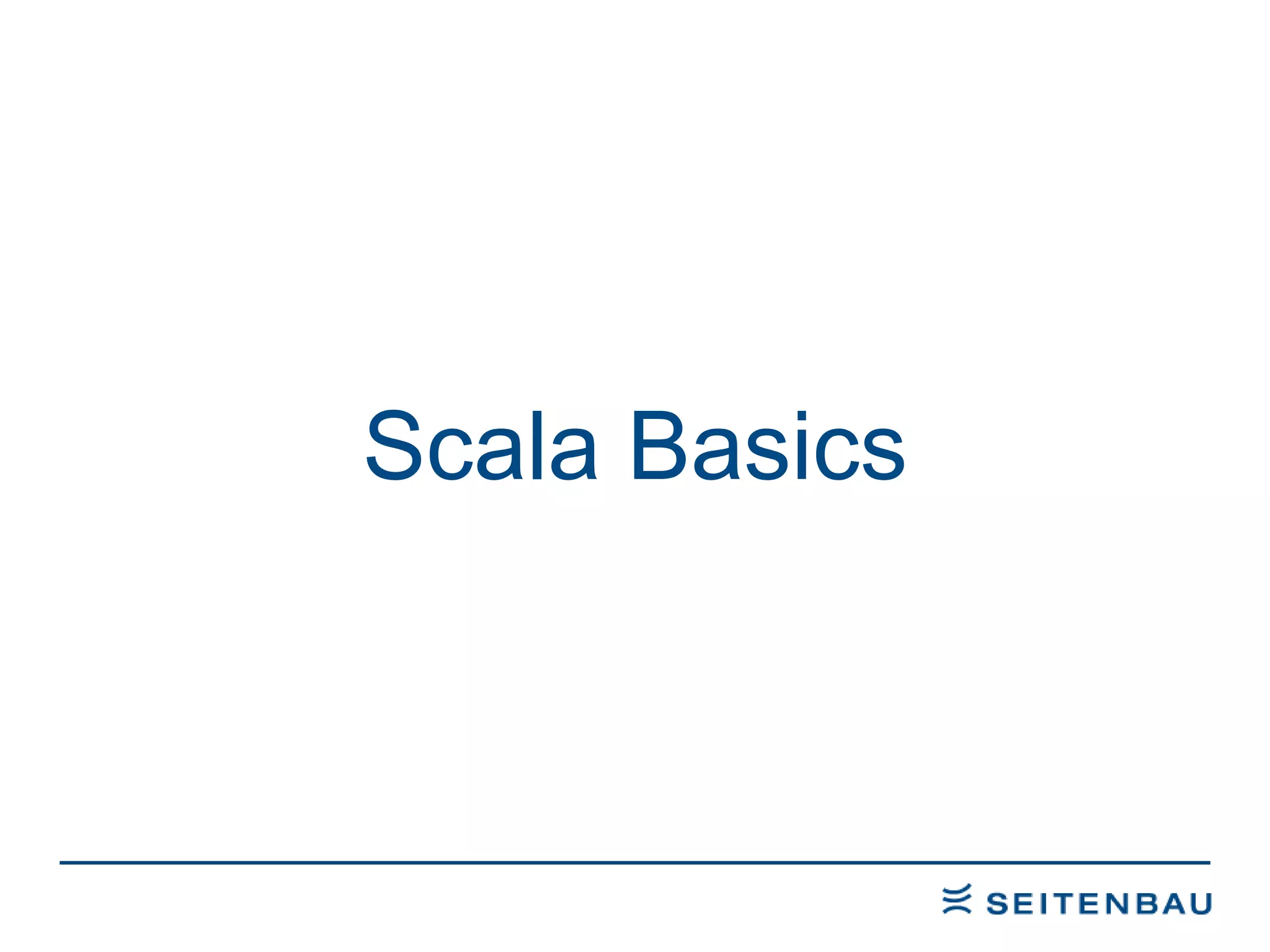 Scala Basics

SEITENBAU